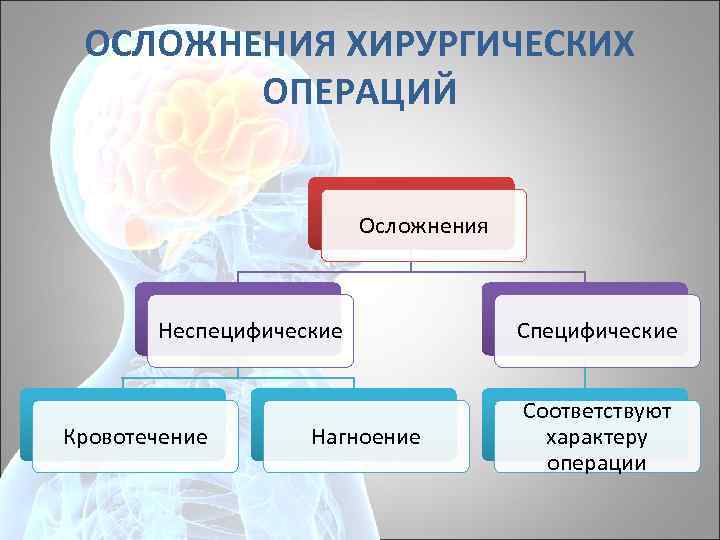 ОСЛОЖНЕНИЯ ХИРУРГИЧЕСКИХ ОПЕРАЦИЙ

Осложнения

Неспецифические

Специфические

Кровотечение

Нагноение

Соответствуют характеру операции